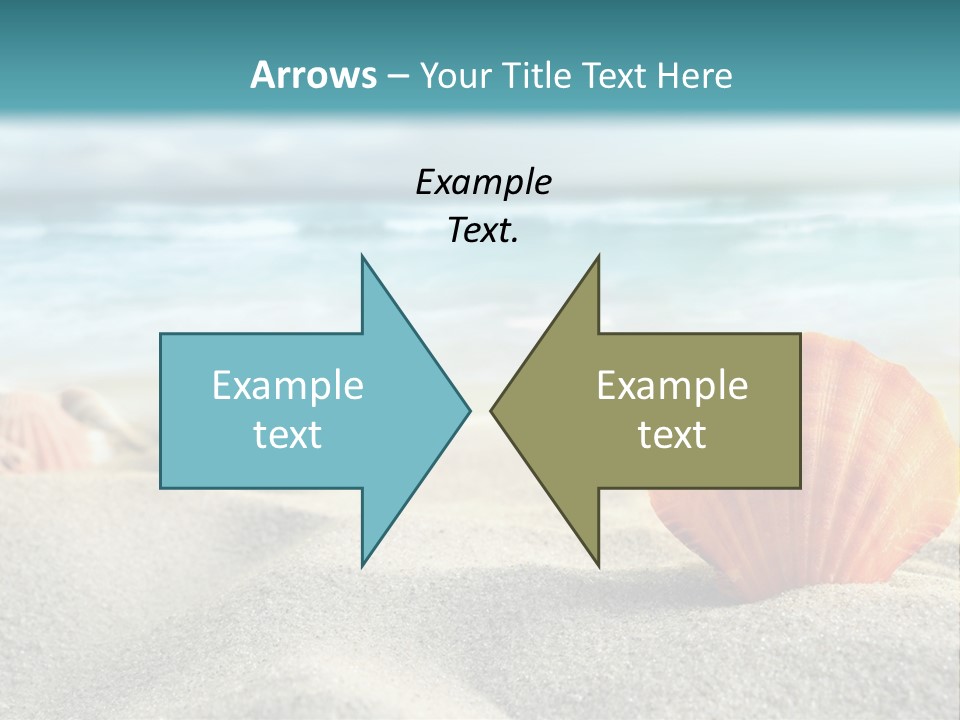 Arrows – Your Title Text Here

Example Text.

Example text

Example text